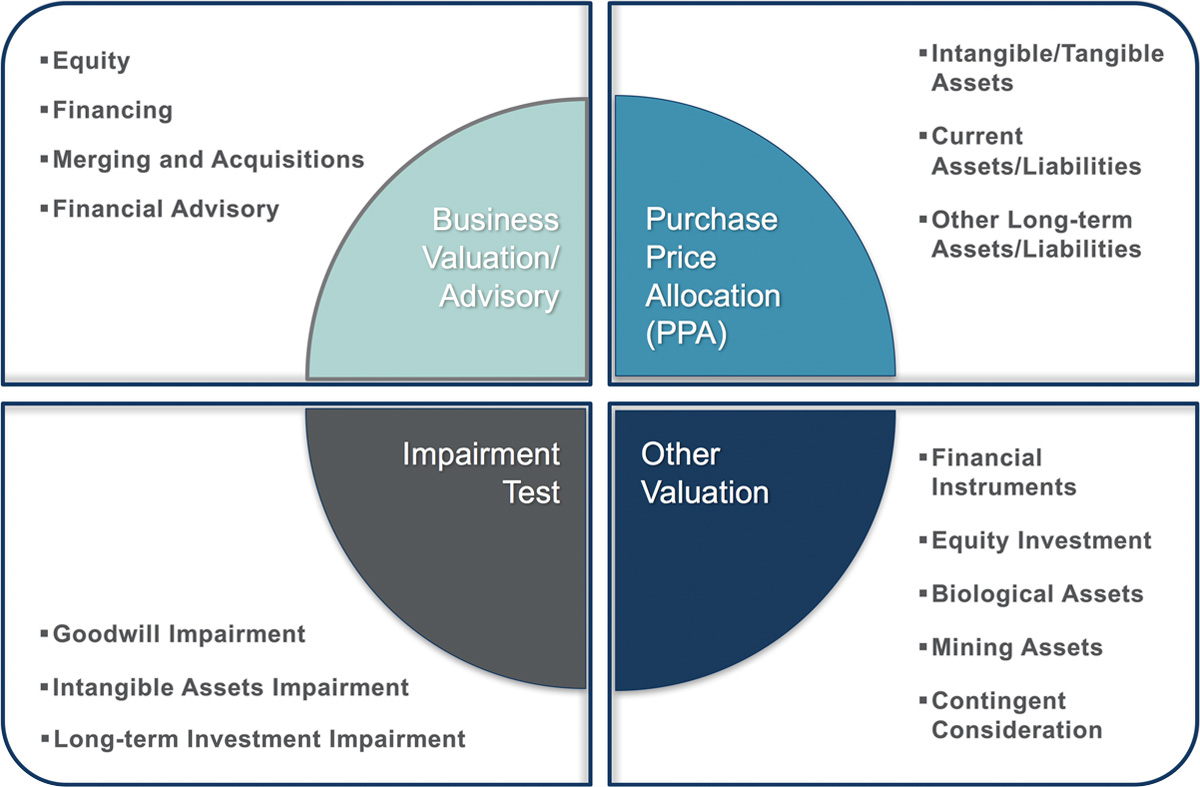 ▪ Equity
▪ Financing
▪ Merging and Acquisitions
▪ Financial Advisory

Business Valuation/ Advisory

Purchase Price Allocation (PPA)

▪ Intangible/Tangible Assets
▪ Current Assets/Liabilities
▪ Other Long-term Assets/Liabilities

Impairment Test

▪ Goodwill Impairment
▪ Intangible Assets Impairment
▪ Long-term Investment Impairment

Other Valuation

▪ Financial Instruments
▪ Equity Investment
▪ Biological Assets
▪ Mining Assets
▪ Contingent Consideration